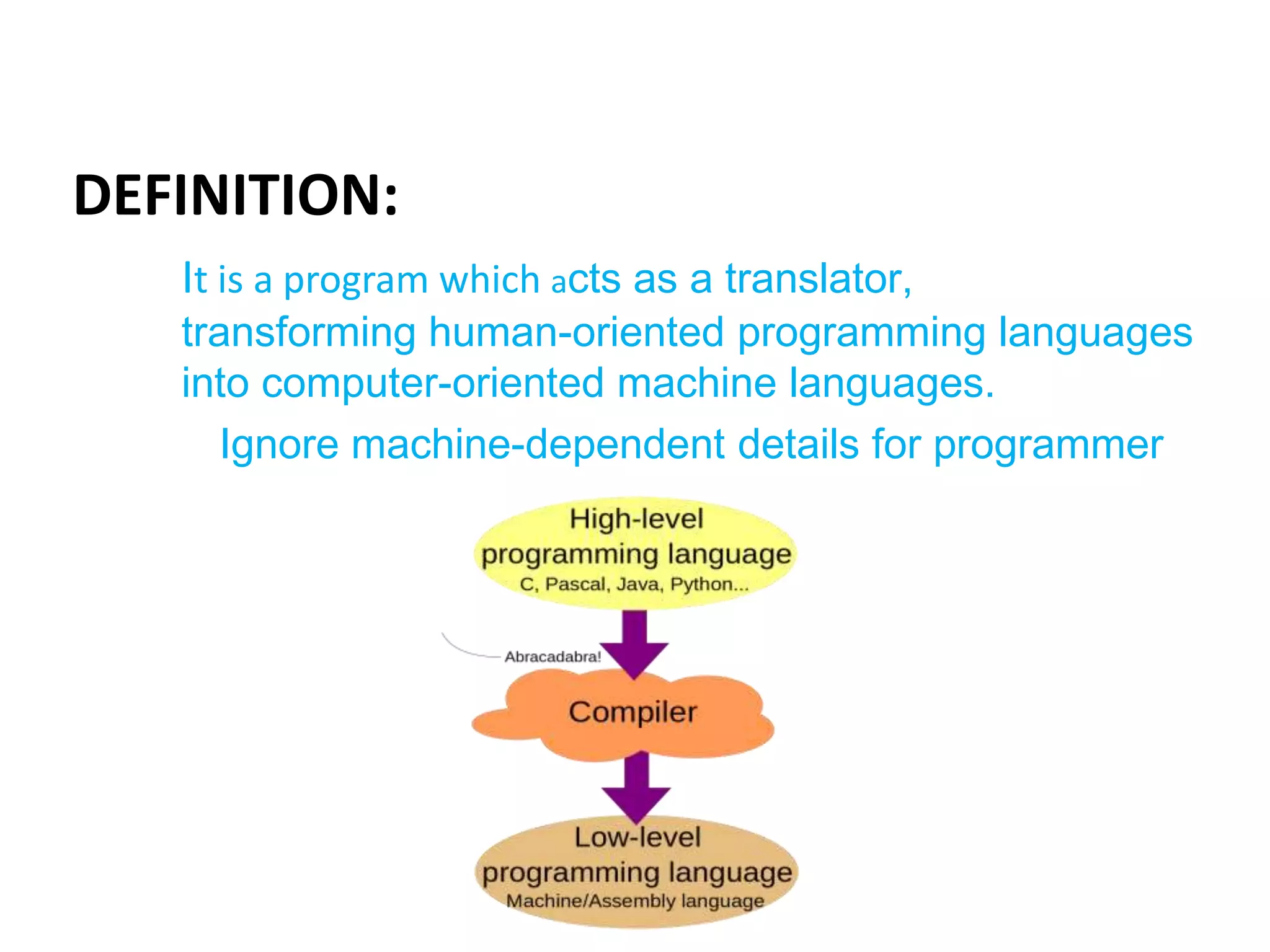 DEFINITION:

It is a program which acts as a translator, transforming human-oriented programming languages into computer-oriented machine languages.

Ignore machine-dependent details for programmer

High-level programming language
C, Pascal, Java, Python...

Abracadabra!

Compiler

Low-level programming language
Machine/Assembly language